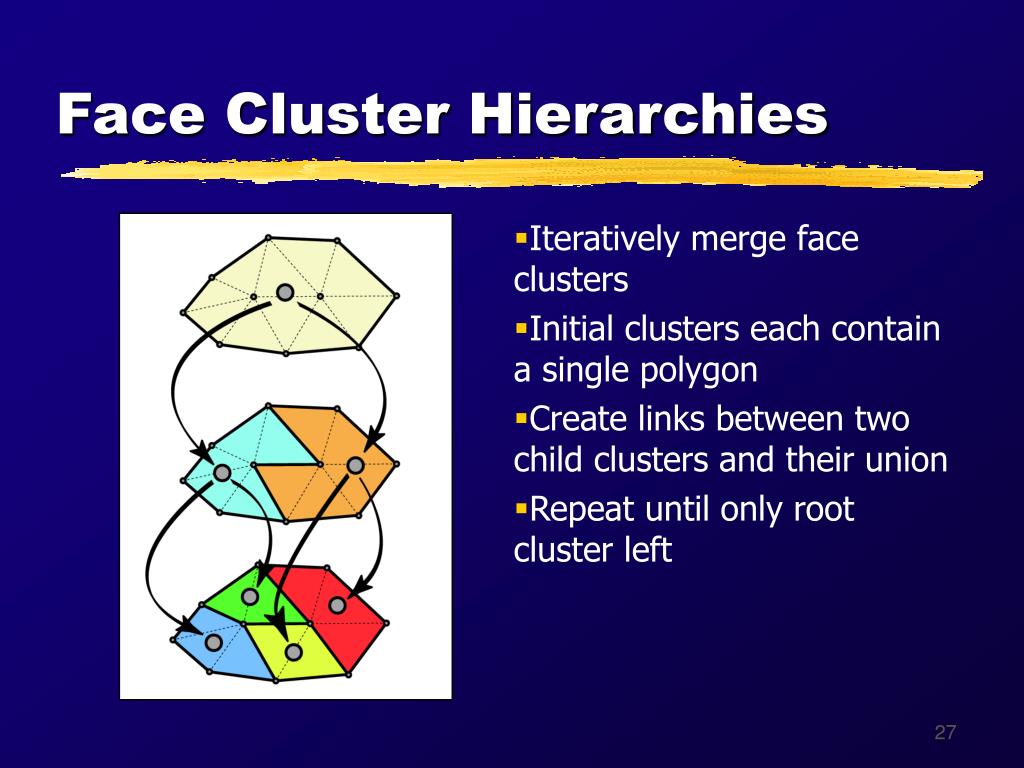 Face Cluster Hierarchies

▪Iteratively merge face clusters

▪Initial clusters each contain a single polygon

▪Create links between two child clusters and their union

▪Repeat until only root cluster left

27